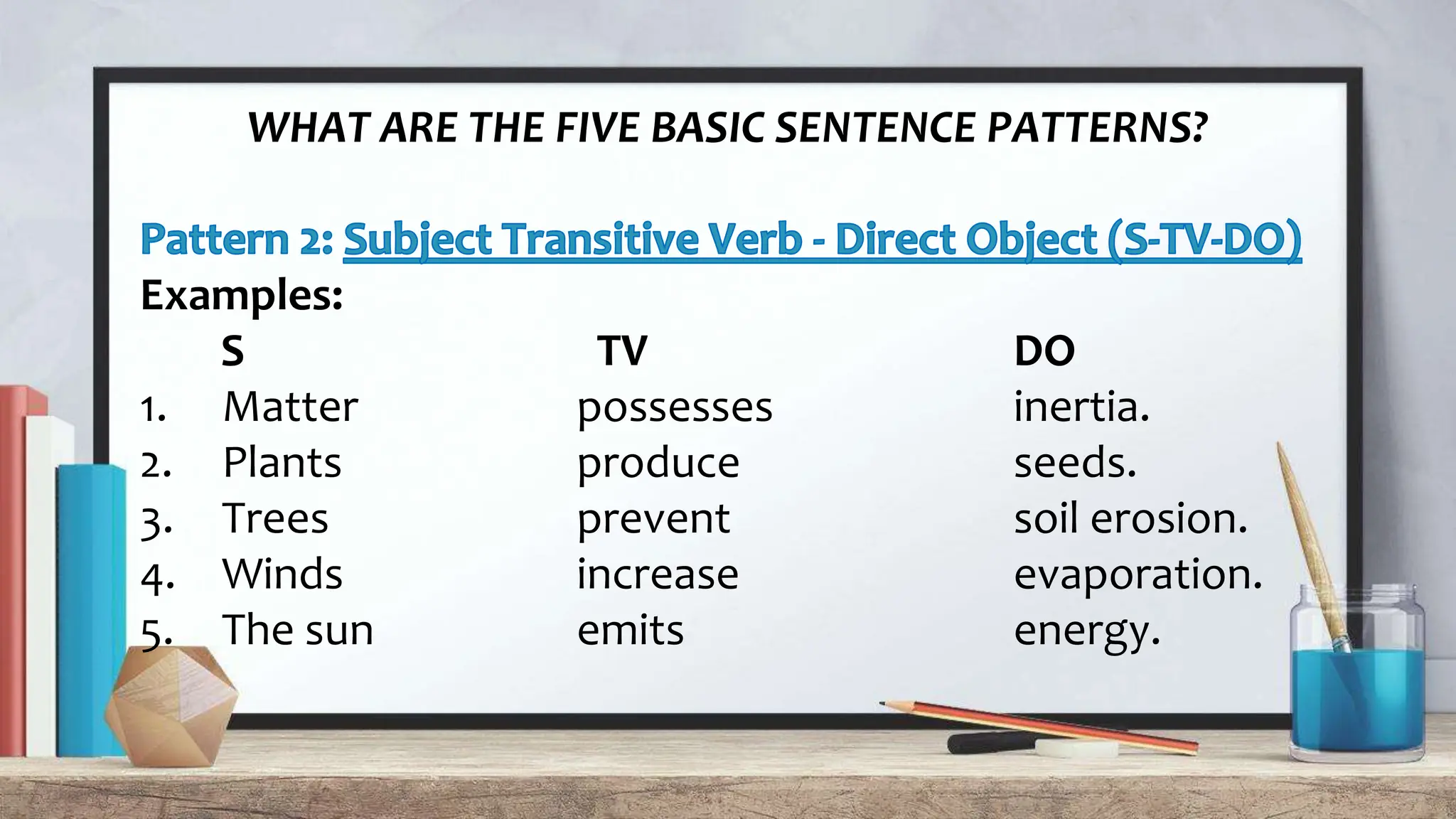 WHAT ARE THE FIVE BASIC SENTENCE PATTERNS?

Pattern 2: Subject Transitive Verb - Direct Object (S-TV-DO)
Examples:

| | S | TV | DO |
|---|---|---|---|
| 1. | Matter | possesses | inertia. |
| 2. | Plants | produce | seeds. |
| 3. | Trees | prevent | soil erosion. |
| 4. | Winds | increase | evaporation. |
| 5. | The sun | emits | energy. |